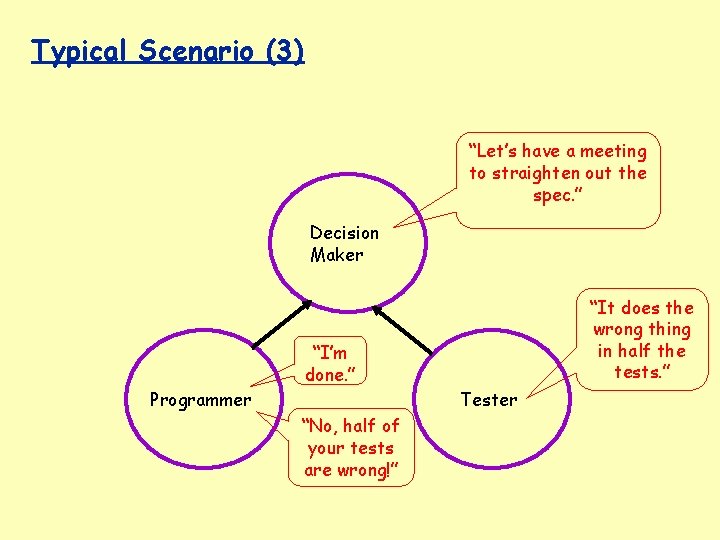 Typical Scenario (3)

"Let's have a meeting to straighten out the spec."

Decision Maker

"It does the wrong thing in half the tests."

"I'm done."

Programmer

Tester

"No, half of your tests are wrong!"